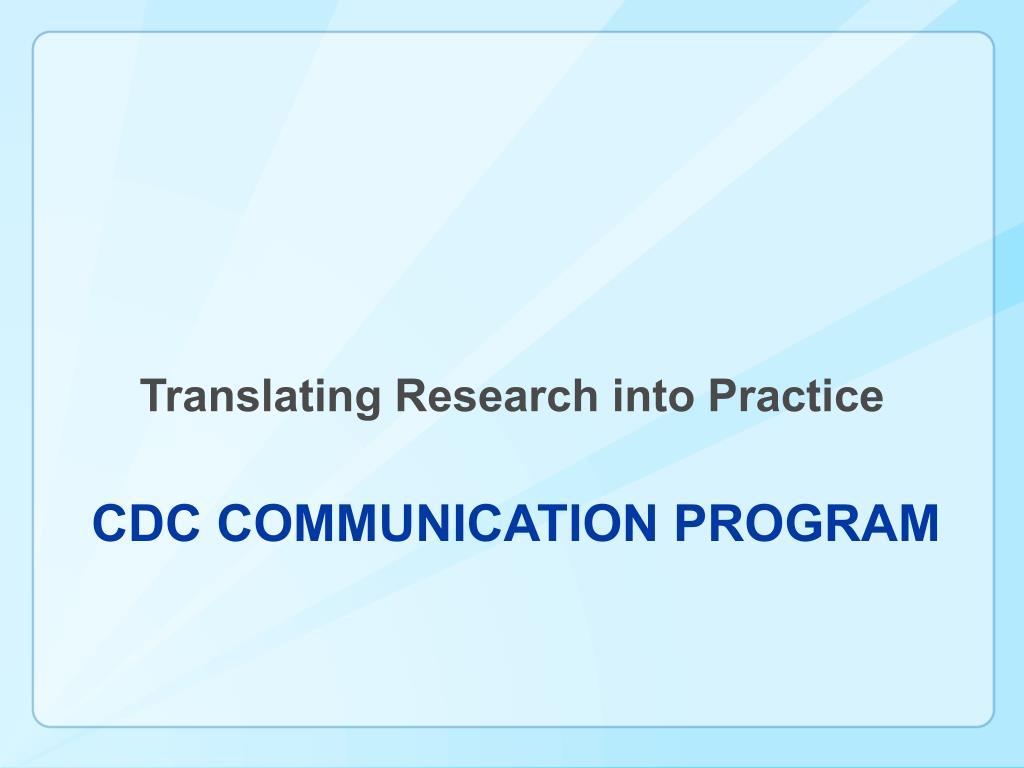 Translating Research into Practice

CDC COMMUNICATION PROGRAM